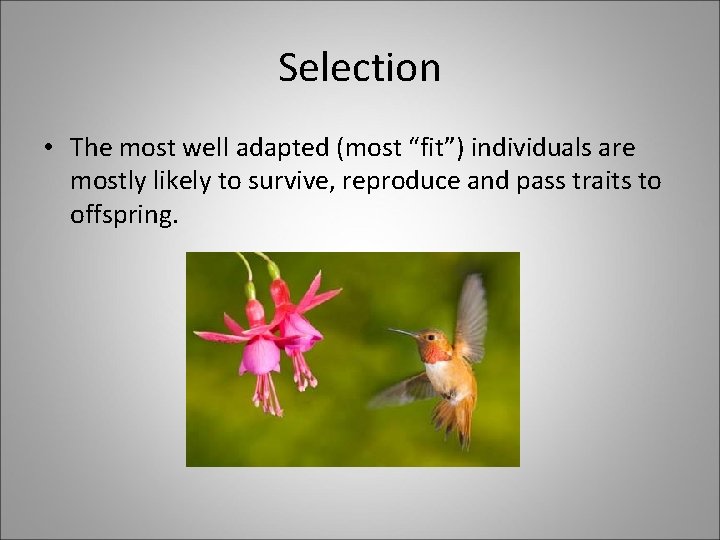 Selection

• The most well adapted (most “fit”) individuals are mostly likely to survive, reproduce and pass traits to offspring.